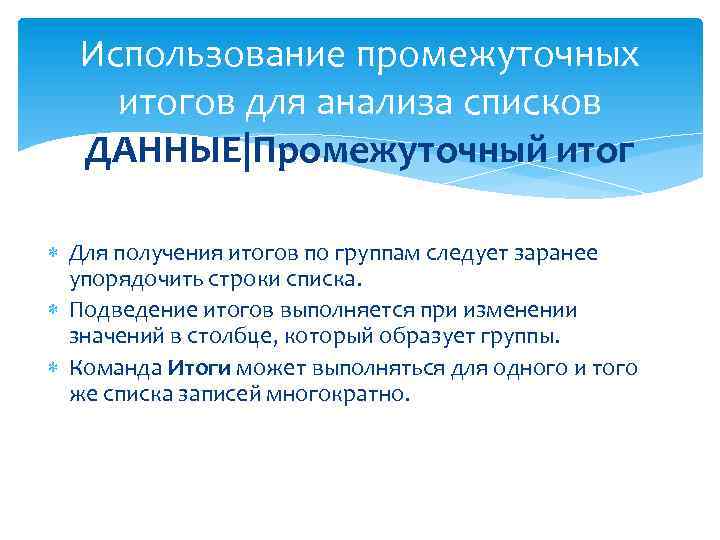 Использование промежуточных итогов для анализа списков
ДАННЫЕ|Промежуточный итог

Для получения итогов по группам следует заранее упорядочить строки списка.

Подведение итогов выполняется при изменении значений в столбце, который образует группы.

Команда Итоги может выполняться для одного и того же списка записей многократно.